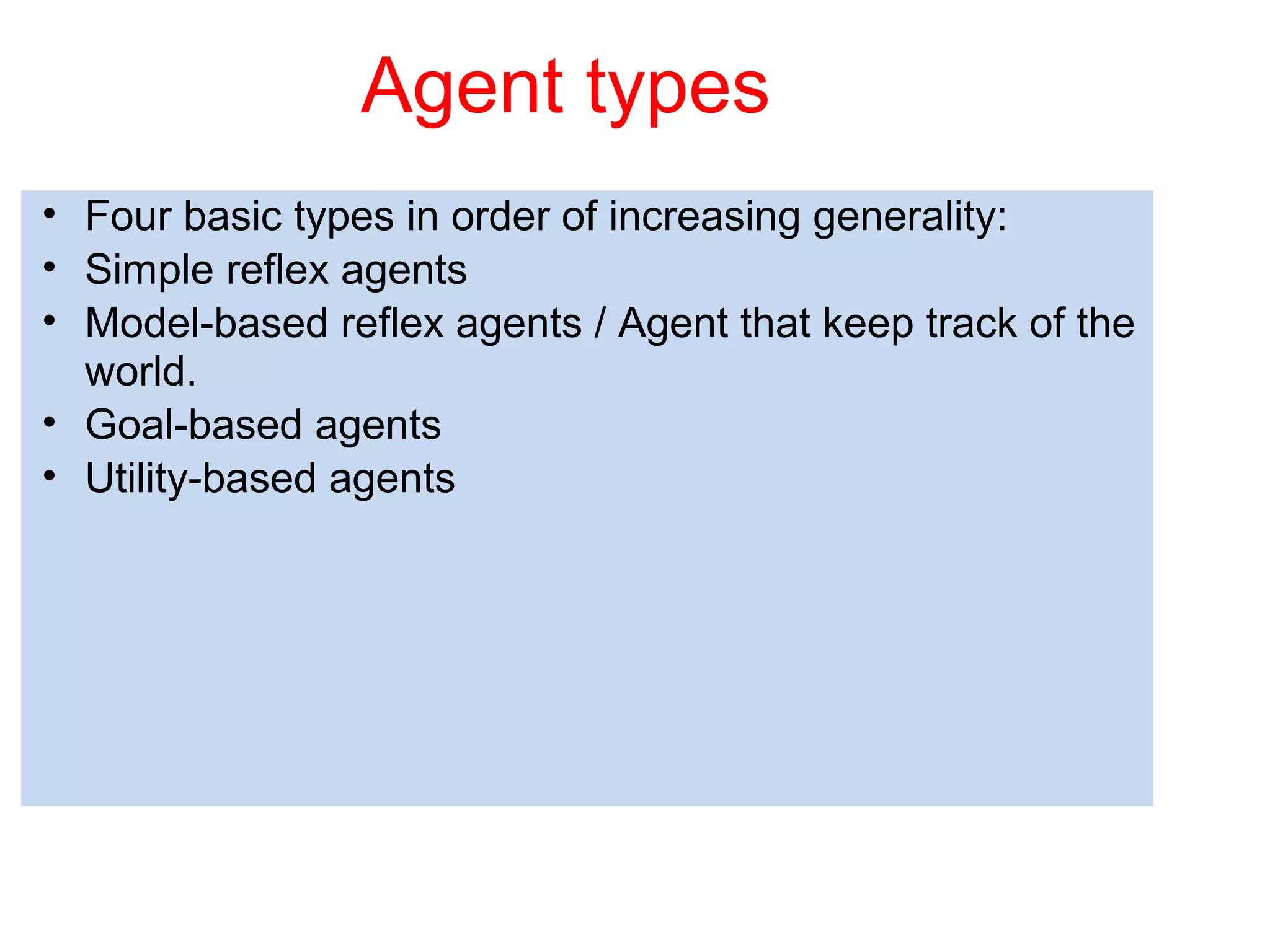 Agent types

• Four basic types in order of increasing generality:
• Simple reflex agents
• Model-based reflex agents / Agent that keep track of the world.
• Goal-based agents
• Utility-based agents